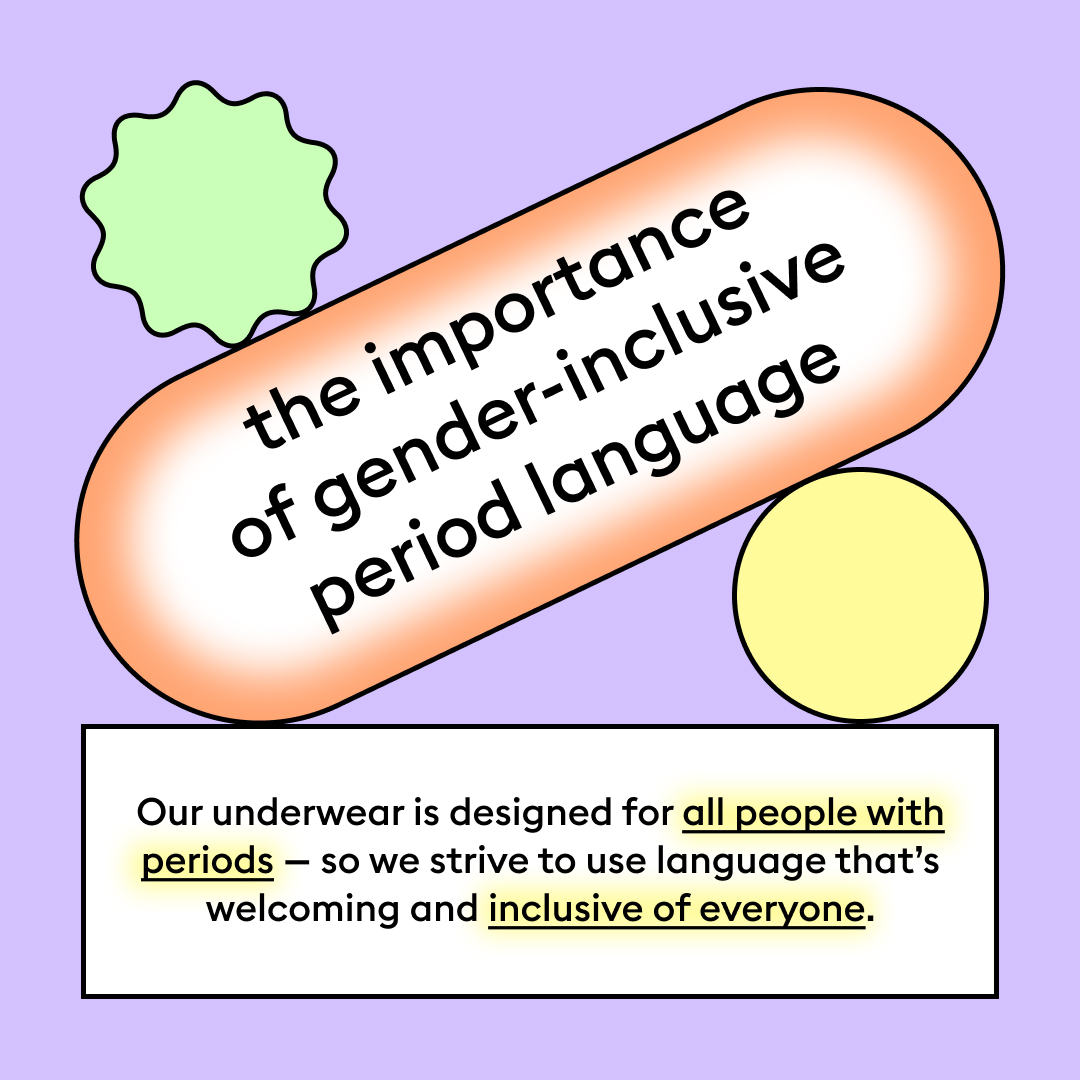 the importance of gender-inclusive period language

Our underwear is designed for all people with periods — so we strive to use language that's welcoming and inclusive of everyone.